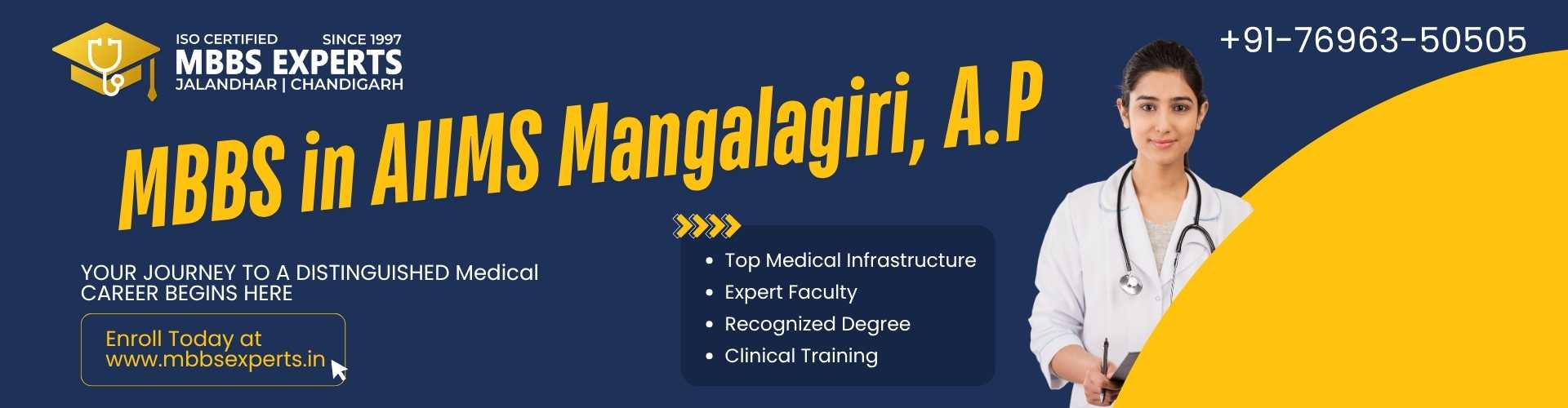 ISO CERTIFIED SINCE 1997
MBBS EXPERTS
JALANDHAR | CHANDIGARH

+91-76963-50505

MBBS in AIIMS Mangalagiri, A.P

YOUR JOURNEY TO A DISTINGUISHED Medical CAREER BEGINS HERE

Enroll Today at www.mbbsexperts.in

- Top Medical Infrastructure
- Expert Faculty
- Recognized Degree
- Clinical Training